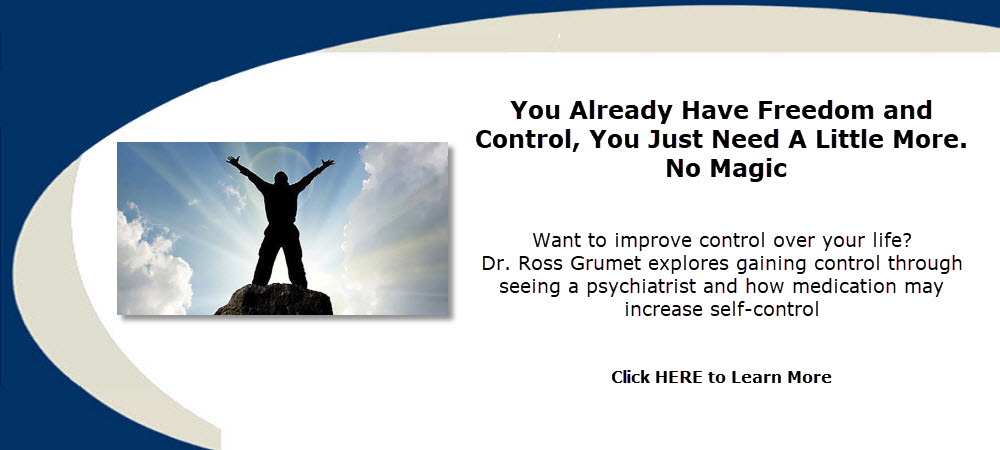 You Already Have Freedom and Control, You Just Need A Little More. No Magic

Want to improve control over your life? Dr. Ross Grumet explores gaining control through seeing a psychiatrist and how medication may increase self-control

Click HERE to Learn More